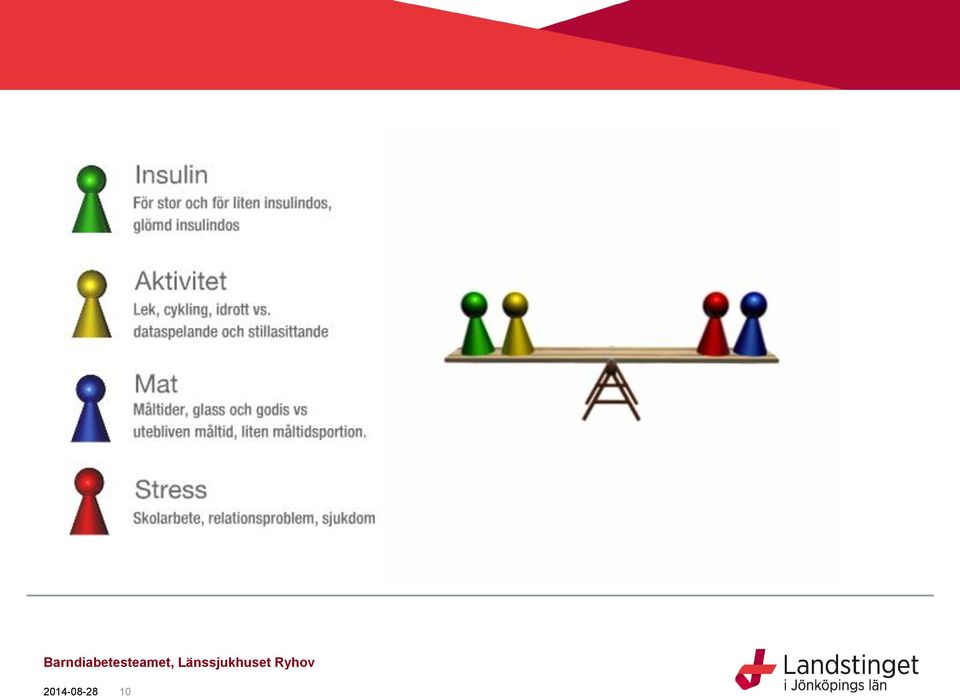 Insulin
För stor och för liten insulindos, glömd insulindos

Aktivitet
Lek, cykling, idrott vs. dataspelande och stillasittande

Mat
Måltider, glass och godis vs utebliven måltid, liten måltidsportion.

Stress
Skolarbete, relationsproblem, sjukdom

Barndiabetesteamet, Länssjukhuset Ryhov

2014-08-28 10

Landstinget i Jönköpings län